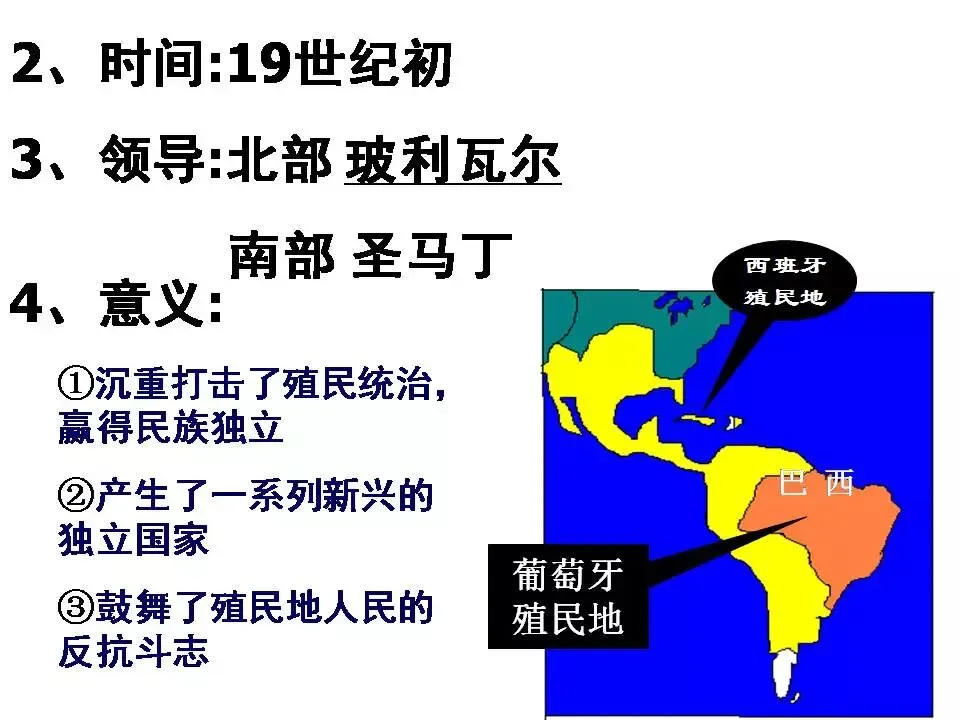 2、时间:19世纪初

3、领导:北部 玻利瓦尔

南部 圣马丁

4、意义:

①沉重打击了殖民统治，赢得民族独立

②产生了一系列新兴的独立国家

③鼓舞了殖民地人民的反抗斗志

西班牙殖民地

巴 西

葡萄牙殖民地